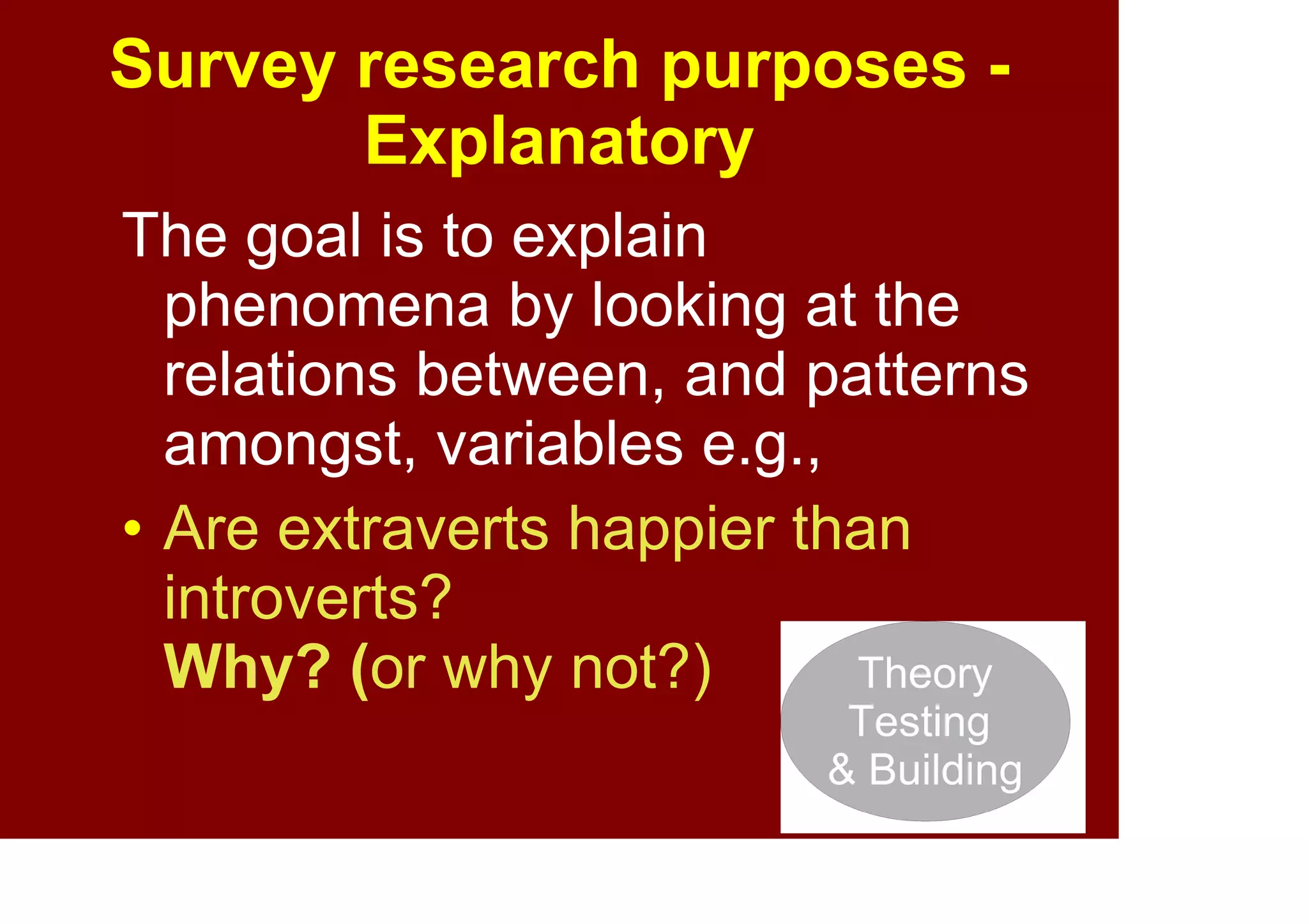 Survey research purposes - Explanatory

The goal is to explain phenomena by looking at the relations between, and patterns amongst, variables e.g.,

• Are extraverts happier than introverts?
Why? (or why not?)

Theory Testing & Building